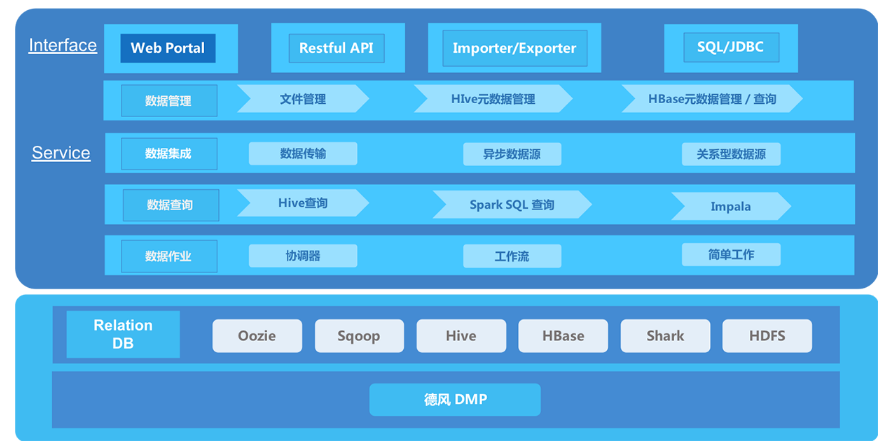 Interface

Web Portal

Restful API

Importer/Exporter

SQL/JDBC

Service

数据管理

文件管理

HIve元数据管理

HBase元数据管理 / 查询

数据集成

数据传输

异步数据源

关系型数据源

数据查询

Hive查询

Spark SQL 查询

Impala

数据作业

协调器

工作流

简单工作

Relation DB

Oozie

Sqoop

Hive

HBase

Shark

HDFS

德风 DMP